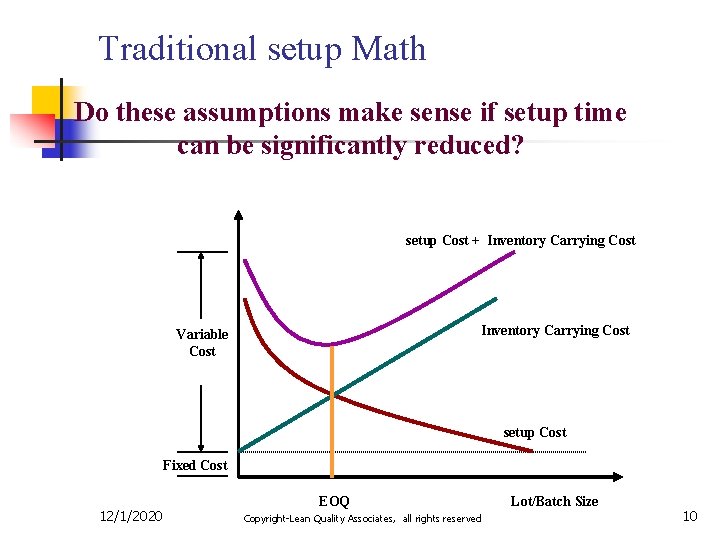 Traditional setup Math

Do these assumptions make sense if setup time can be significantly reduced?

setup Cost + Inventory Carrying Cost

Inventory Carrying Cost

Variable Cost

setup Cost

Fixed Cost

EOQ

Lot/Batch Size

12/1/2020

Copyright-Lean Quality Associates, all rights reserved

10